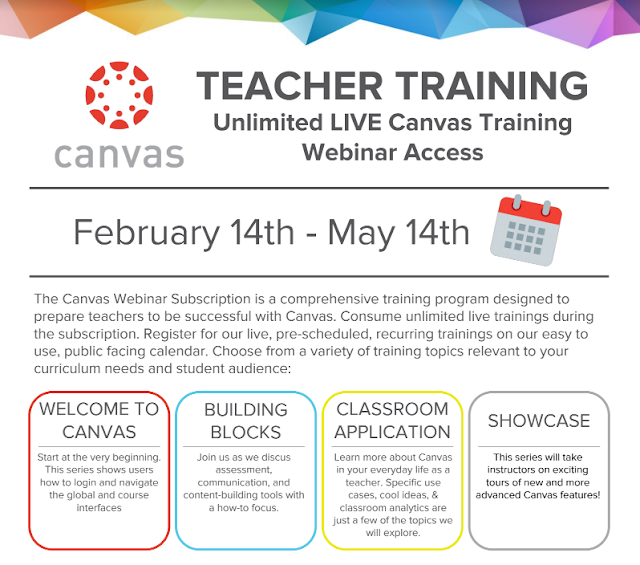 canvas

TEACHER TRAINING
Unlimited LIVE Canvas Training Webinar Access

February 14th - May 14th

The Canvas Webinar Subscription is a comprehensive training program designed to prepare teachers to be successful with Canvas. Consume unlimited live trainings during the subscription. Register for our live, pre-scheduled, recurring trainings on our easy to use, public facing calendar. Choose from a variety of training topics relevant to your curriculum needs and student audience:

WELCOME TO CANVAS

Start at the very beginning. This series shows users how to login and navigate the global and course interfaces

BUILDING BLOCKS

Join us as we discus assessment, communication, and content-building tools with a how-to focus.

CLASSROOM APPLICATION

Learn more about Canvas in your everyday life as a teacher. Specific use cases, cool ideas, & classroom analytics are just a few of the topics we will explore.

SHOWCASE

This series will take instructors on exciting tours of new and more advanced Canvas features!